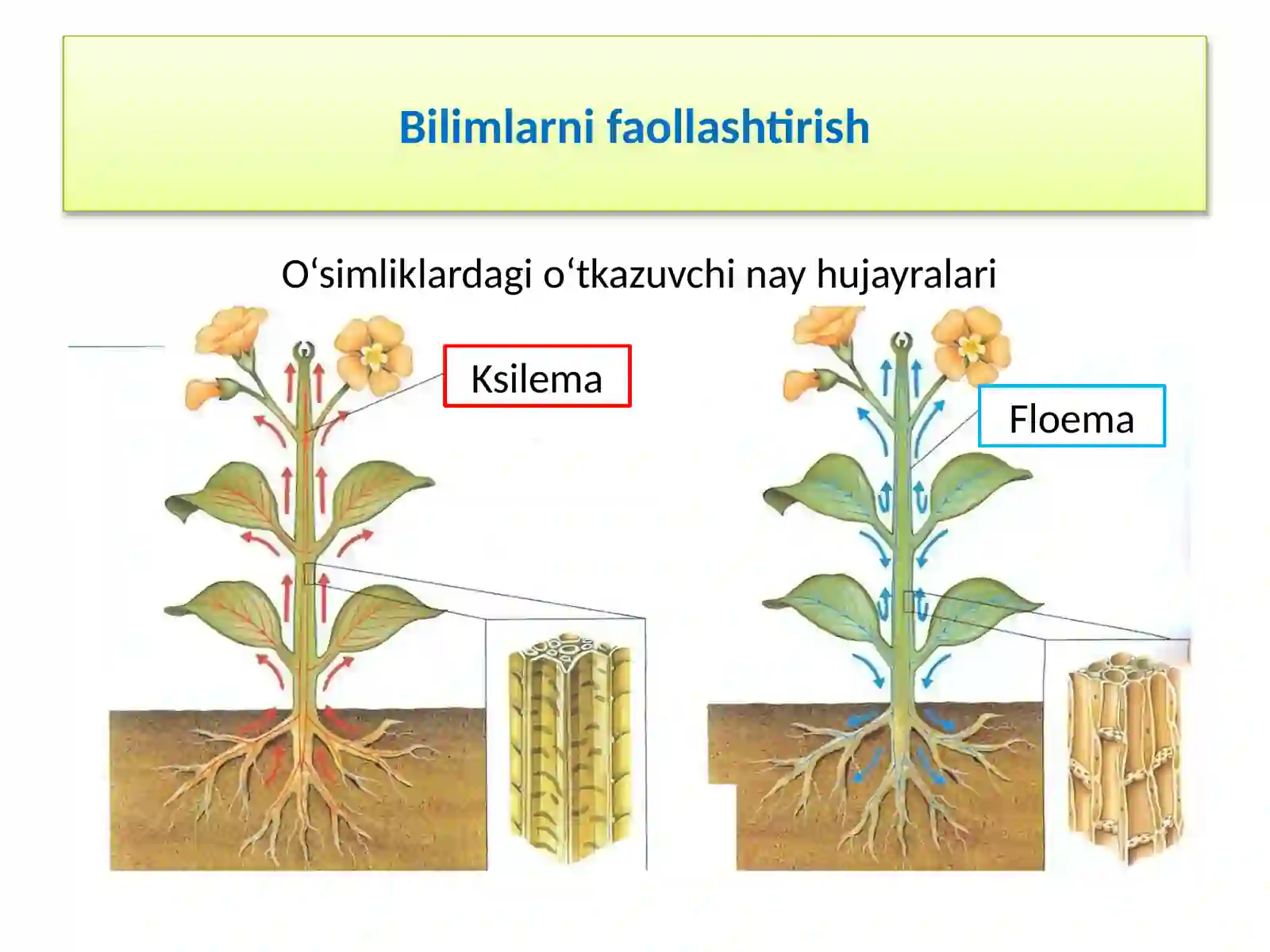 Bilimlarni faollashtirish

O‘simliklardagi o‘tkazuvchi nay hujayralari

Ksilema

Floema